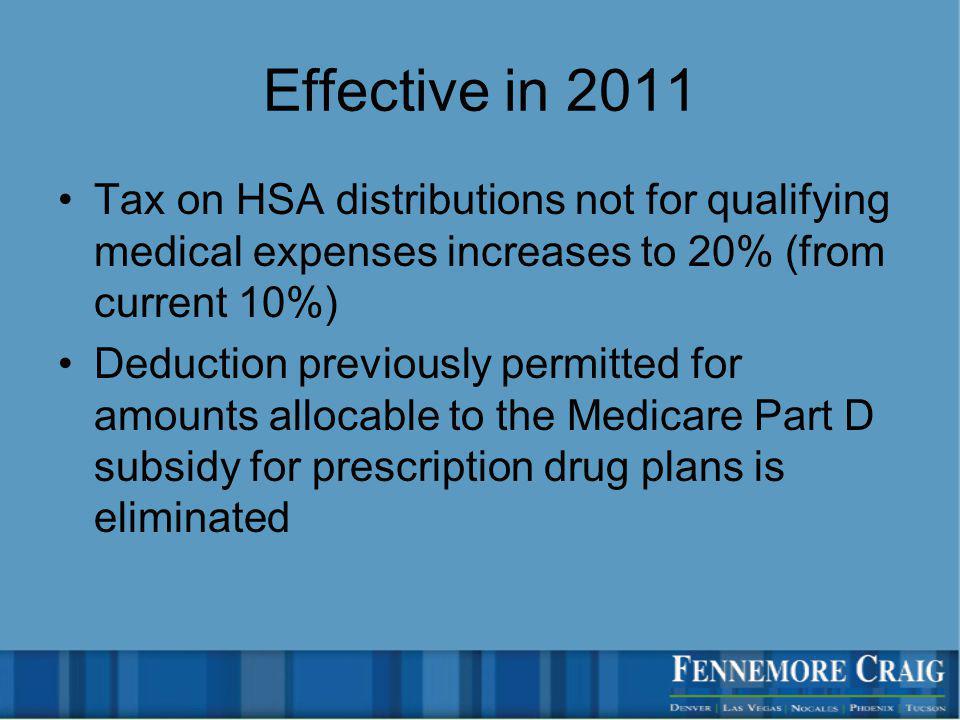 Effective in 2011

• Tax on HSA distributions not for qualifying medical expenses increases to 20% (from current 10%)
• Deduction previously permitted for amounts allocable to the Medicare Part D subsidy for prescription drug plans is eliminated

FENNEMORE CRAIG
DENVER | LAS VEGAS | NOGALES | PHOENIX | TUCSON